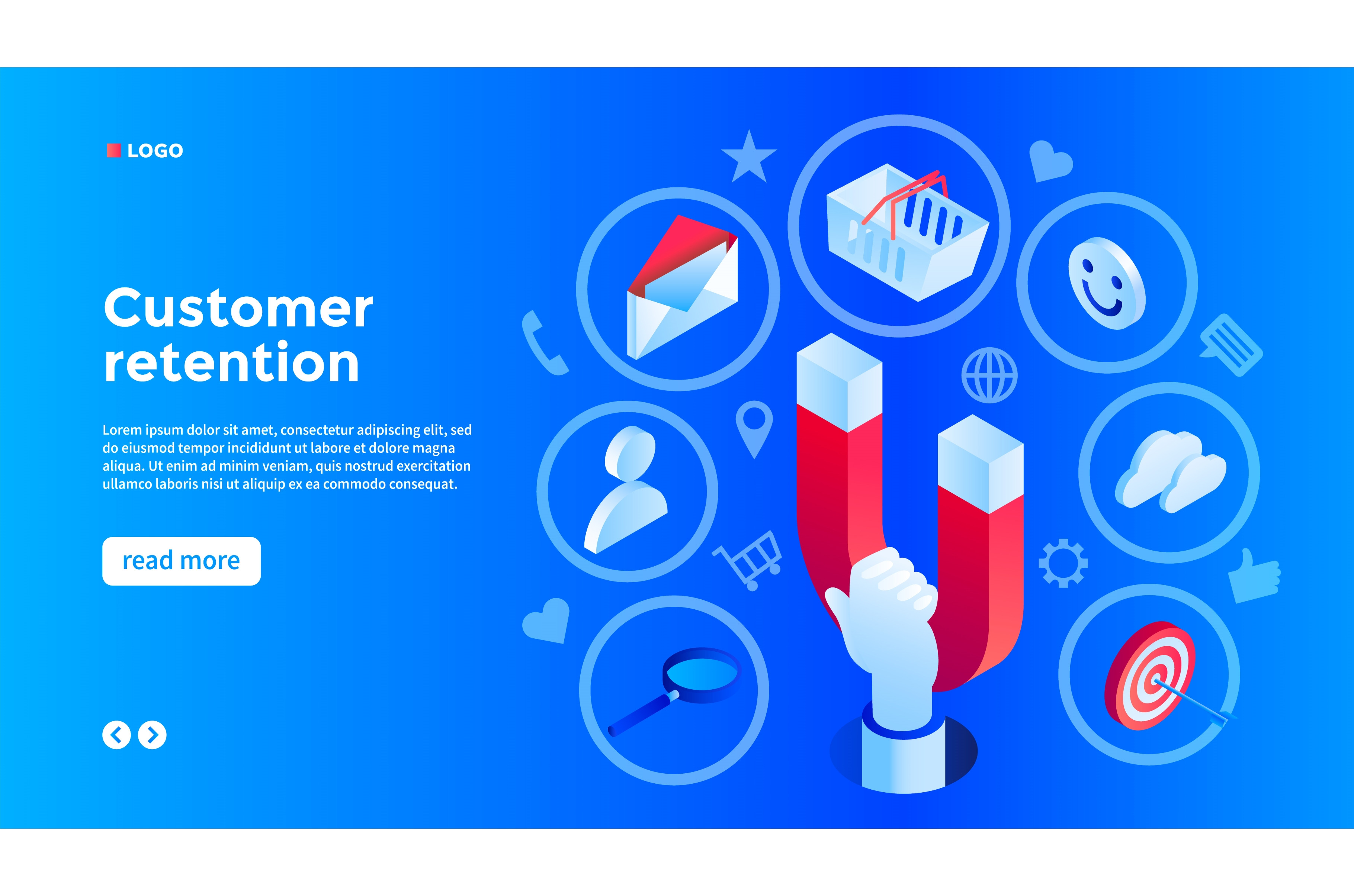 LOGO

Customer retention

Lorem ipsum dolor sit amet, consectetur adipiscing elit, sed do eiusmod tempor incididunt ut labore et dolore magna aliqua. Ut enim ad minim veniam, quis nostrud exercitation ullamco laboris nisi ut aliquip ex ea commodo consequat.

read more